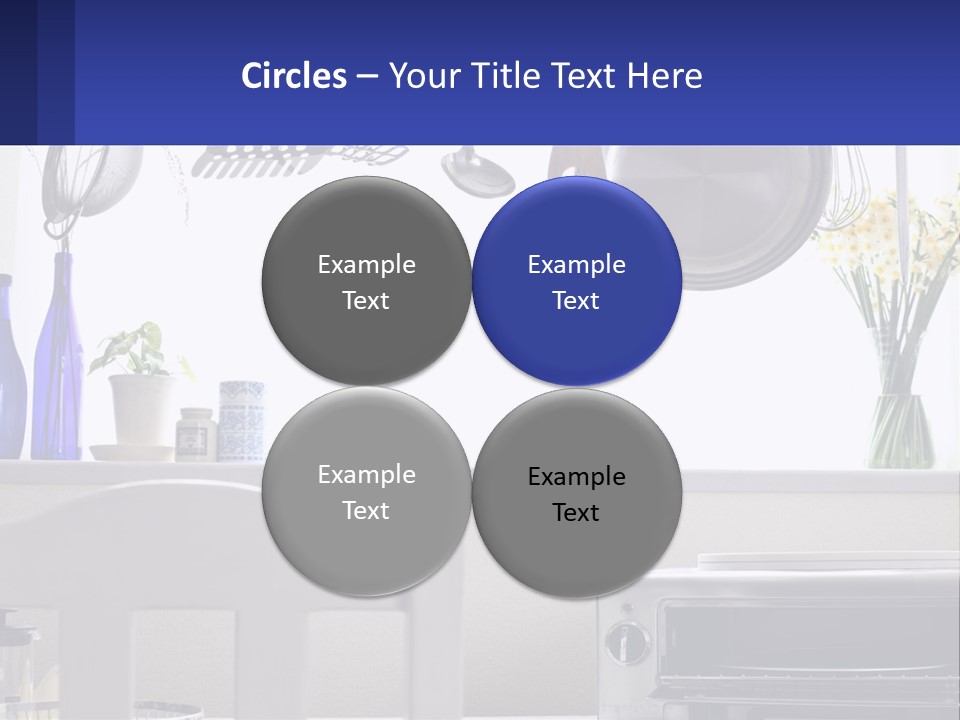 Circles – Your Title Text Here

Example Text

Example Text

Example Text

Example Text